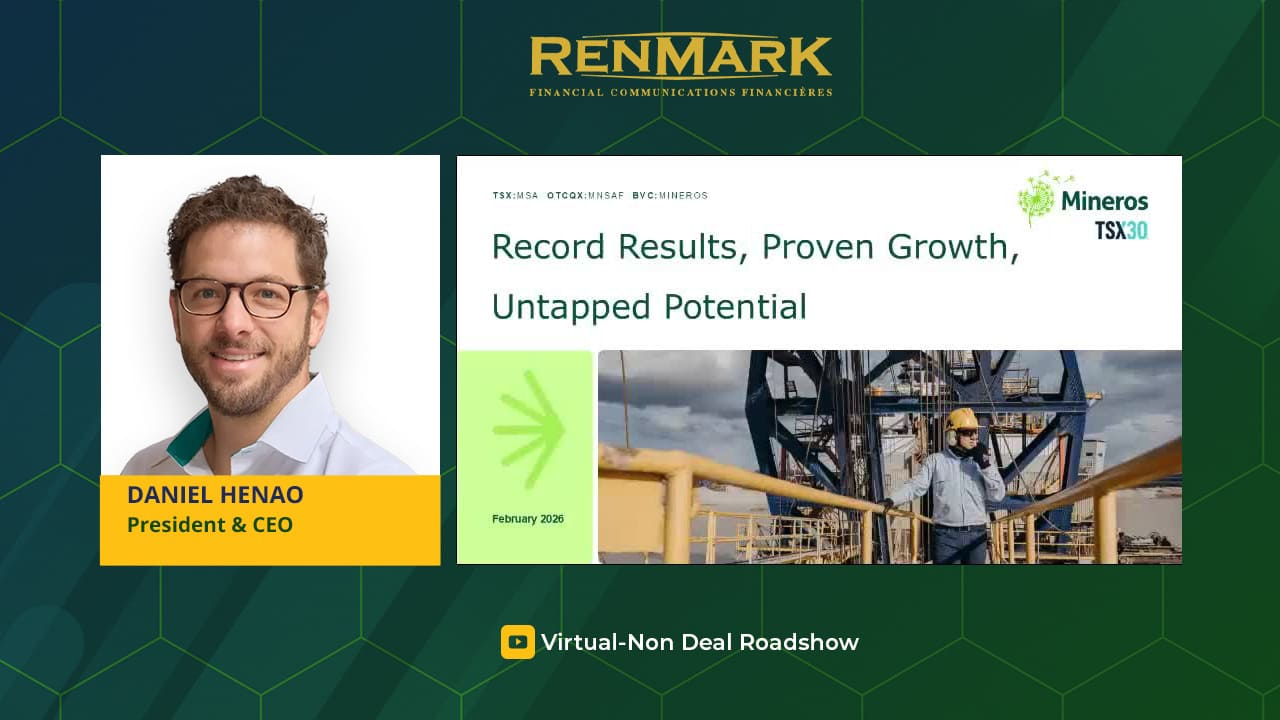 RENMARK
FINANCIAL COMMUNICATIONS FINANCIÈRES

DANIEL HENAO
President & CEO

TSX:MSA OTCQX:MNSAF BVC:MINEROS

Mineros
TSX30

Record Results, Proven Growth, Untapped Potential

February 2026

Virtual-Non Deal Roadshow